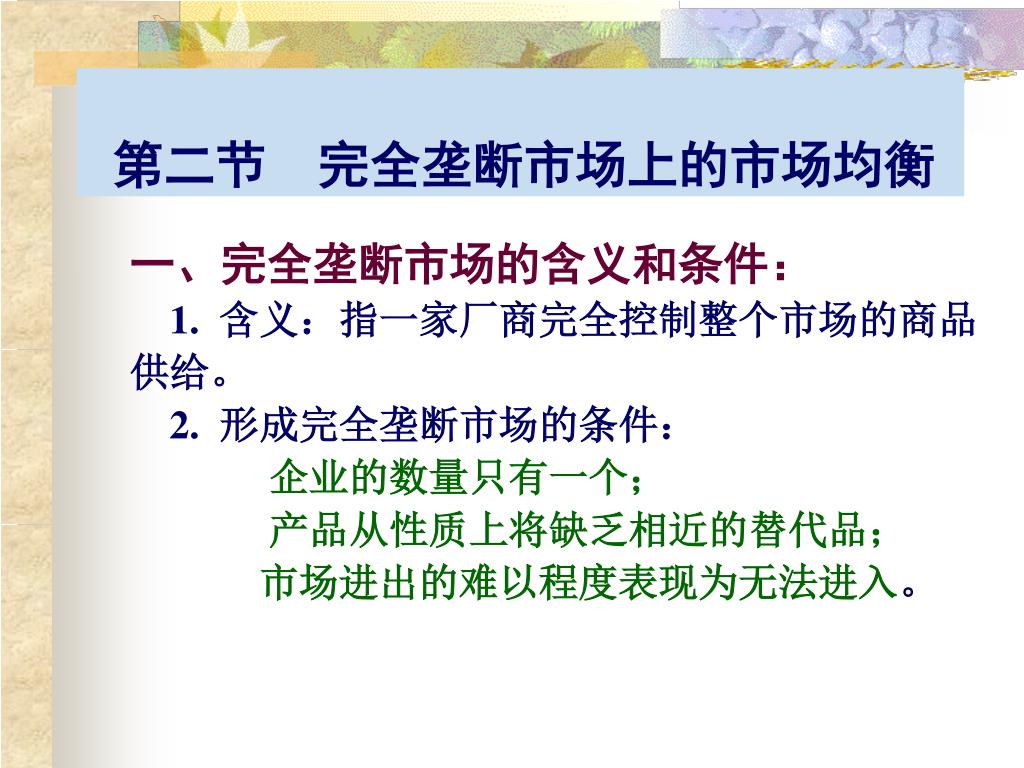 第二节　完全垄断市场上的市场均衡

一、完全垄断市场的含义和条件：

1. 含义：指一家厂商完全控制整个市场的商品供给。

2. 形成完全垄断市场的条件：

企业的数量只有一个；

产品从性质上将缺乏相近的替代品；

市场进出的难以程度表现为无法进入。